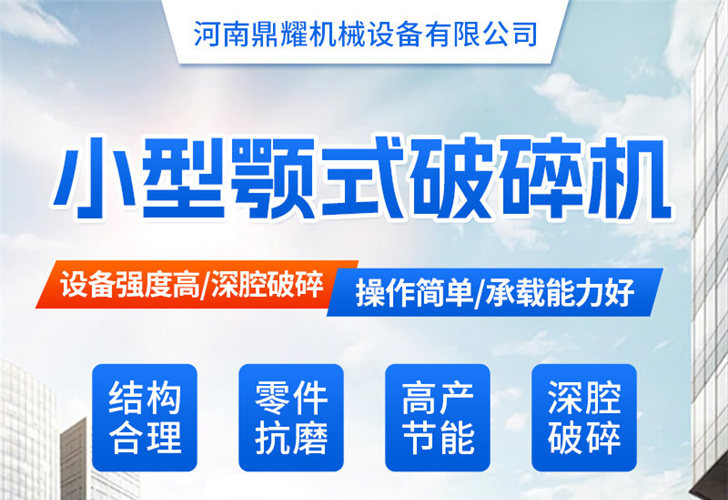 河南鼎耀机械设备有限公司

小型颚式破碎机

设备强度高/深腔破碎

操作简单/承载能力好

结构合理

零件抗磨

高产节能

深腔破碎